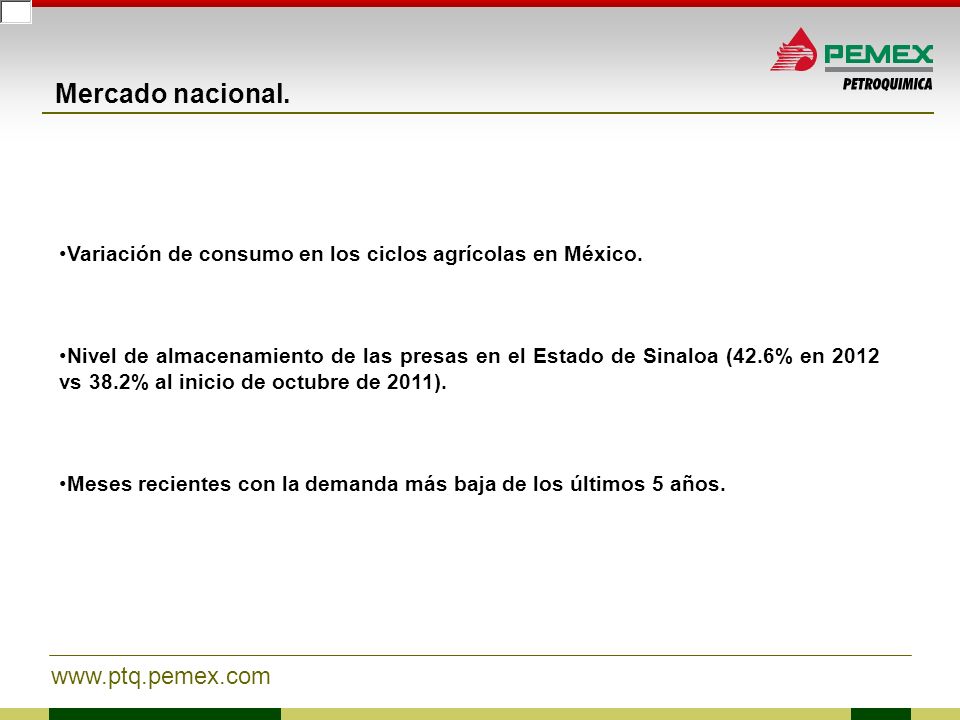 PEMEX
PETROQUIMICA

Mercado nacional.

•Variación de consumo en los ciclos agrícolas en México.

•Nivel de almacenamiento de las presas en el Estado de Sinaloa (42.6% en 2012 vs 38.2% al inicio de octubre de 2011).

•Meses recientes con la demanda más baja de los últimos 5 años.

www.ptq.pemex.com